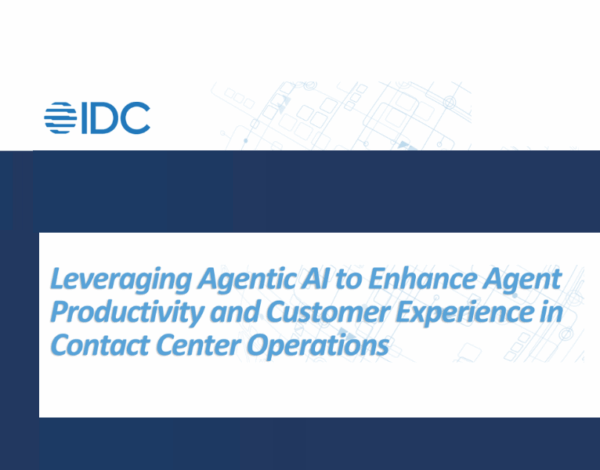 IDC

Leveraging Agentic AI to Enhance Agent Productivity and Customer Experience in Contact Center Operations